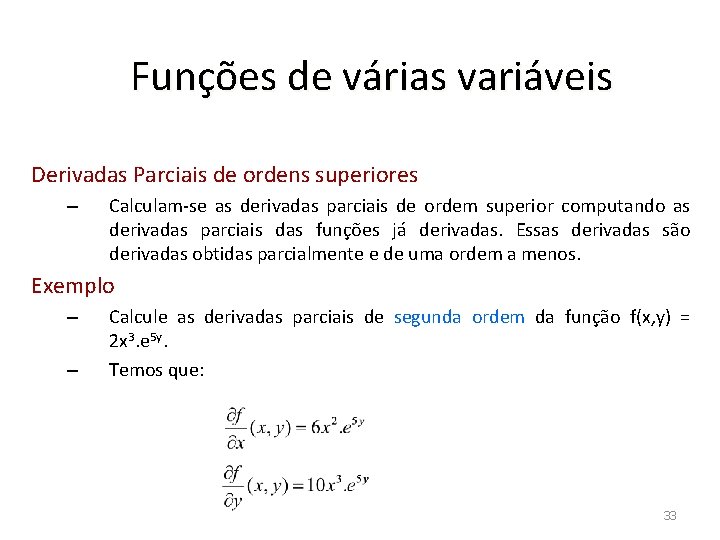 Funções de várias variáveis

Derivadas Parciais de ordens superiores

– Calculam-se as derivadas parciais de ordem superior computando as derivadas parciais das funções já derivadas. Essas derivadas são derivadas obtidas parcialmente e de uma ordem a menos.

Exemplo

– Calcule as derivadas parciais de segunda ordem da função f(x,y) = $2x^3.e^{5y}$.

– Temos que:

$\frac{\partial f}{\partial x}(x, y) = 6x^2.e^{5y}$

$\frac{\partial f}{\partial y}(x, y) = 10x^3.e^{5y}$

33